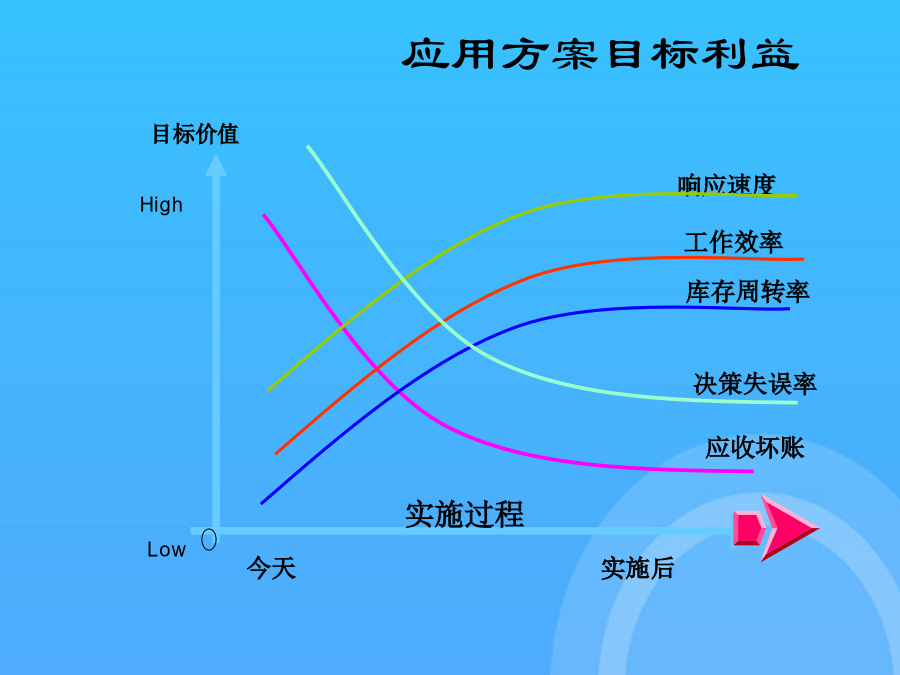 应用方案目标利益

目标价值

High

响应速度

工作效率

库存周转率

决策失误率

应收坏账

实施过程

Low

0

今天

实施后